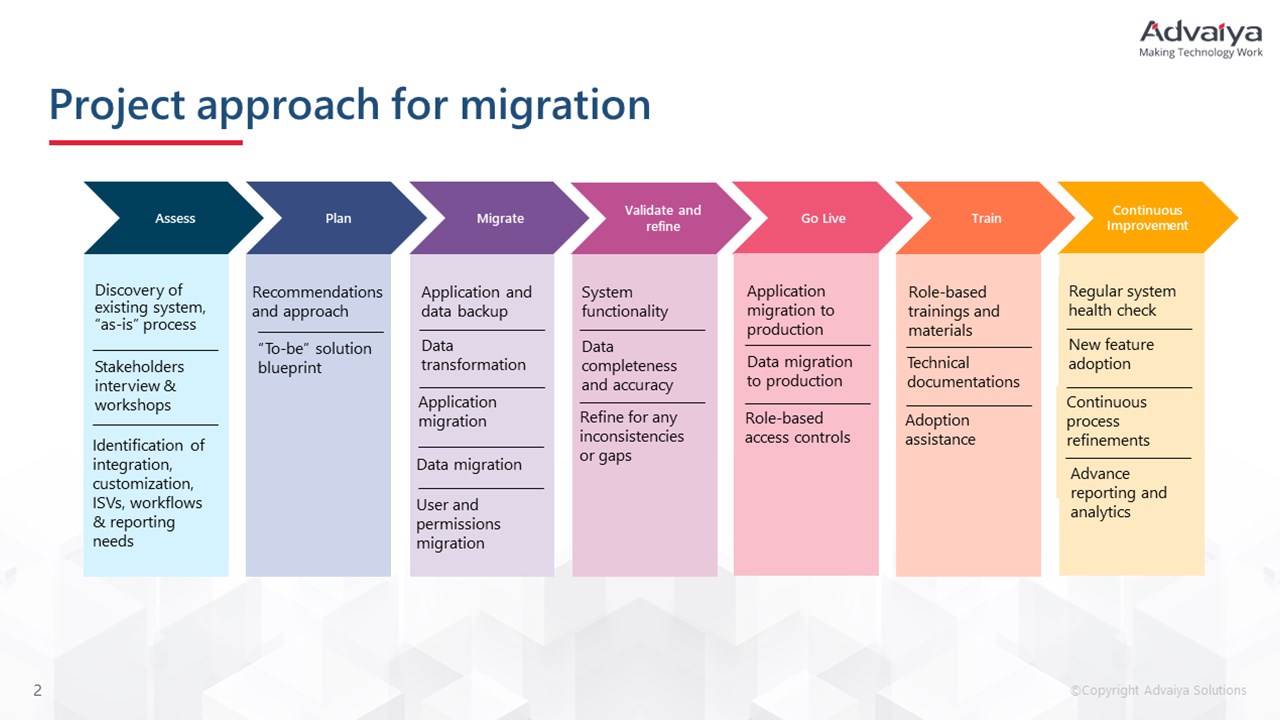 Advaiya
Making Technology Work

Project approach for migration

Assess

Discovery of existing system, "as-is" process

Stakeholders interview & workshops

Identification of integration, customization, ISVs, workflows & reporting needs

Plan

Recommendations and approach

"To-be" solution blueprint

Migrate

Application and data backup

Data transformation

Application migration

Data migration

User and permissions migration

Validate and refine

System functionality

Data completeness and accuracy

Refine for any inconsistencies or gaps

Go Live

Application migration to production

Data migration to production

Role-based access controls

Train

Role-based trainings and materials

Technical documentations

Adoption assistance

Continuous Improvement

Regular system health check

New feature adoption

Continuous process refinements

Advance reporting and analytics

2

©Copyright Advaiya Solutions